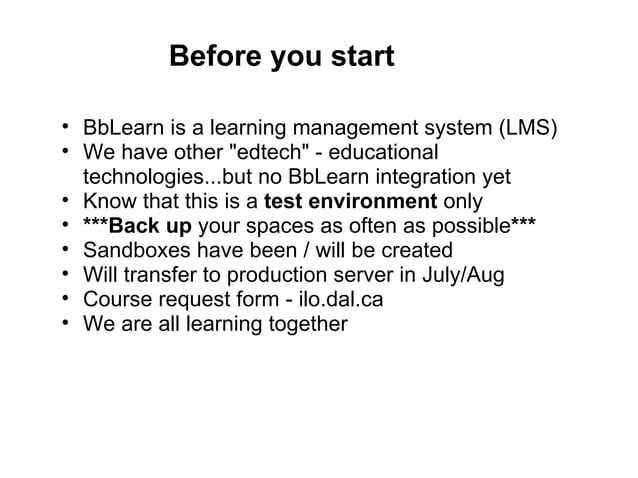 Before you start

• BbLearn is a learning management system (LMS)
• We have other "edtech" - educational technologies...but no BbLearn integration yet
• Know that this is a test environment only
• ***Back up your spaces as often as possible***
• Sandboxes have been / will be created
• Will transfer to production server in July/Aug
• Course request form - ilo.dal.ca
• We are all learning together